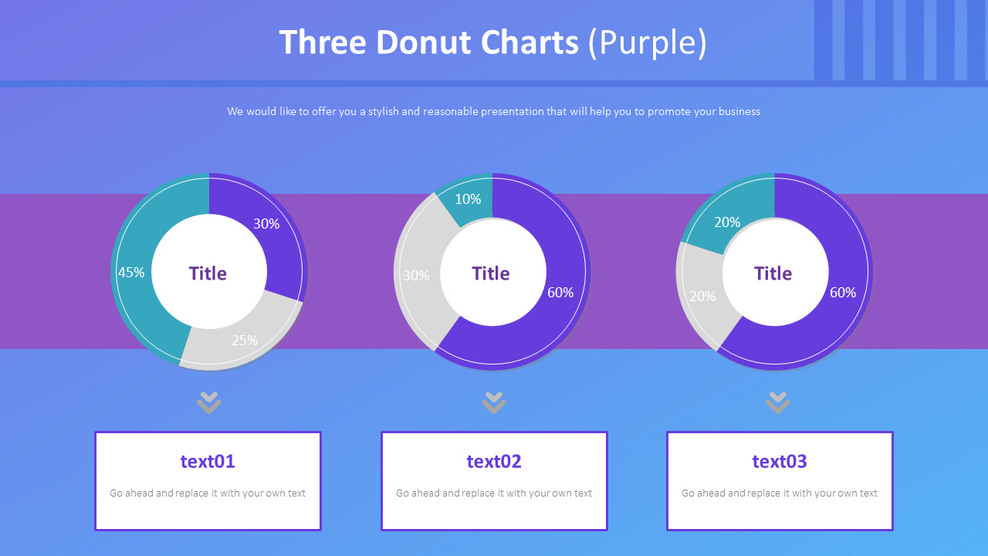 Three Donut Charts (Purple)

We would like to offer you a stylish and reasonable presentation that will help you to promote your business

30%
45%
Title
25%

10%
30%
Title
60%

20%
20%
Title
60%

text01
Go ahead and replace it with your own text

text02
Go ahead and replace it with your own text

text03
Go ahead and replace it with your own text